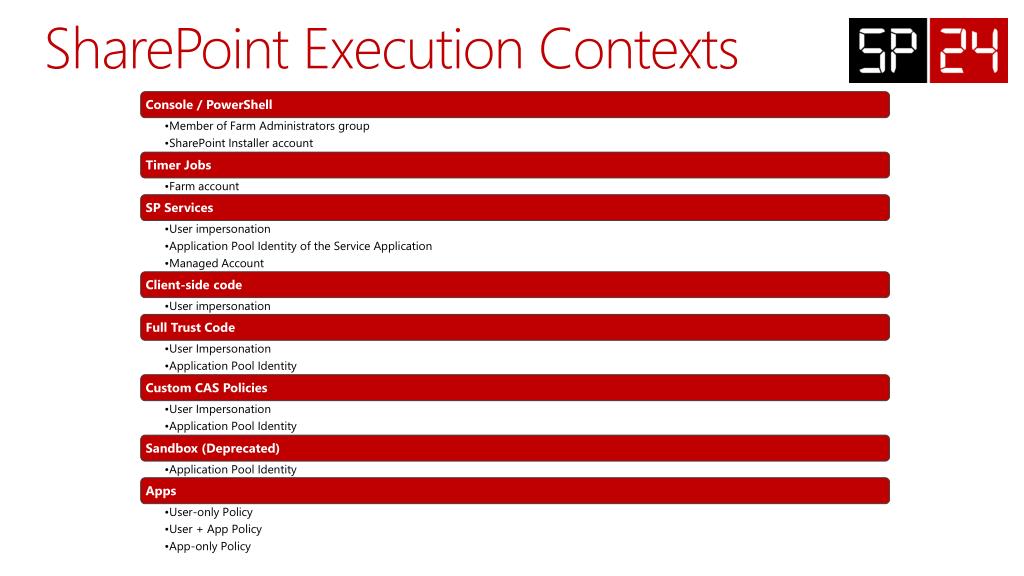 SharePoint Execution Contexts

SP 24

Console / PowerShell

•Member of Farm Administrators group
•SharePoint Installer account

Timer Jobs

•Farm account

SP Services

•User impersonation
•Application Pool Identity of the Service Application
•Managed Account

Client-side code

•User impersonation

Full Trust Code

•User Impersonation
•Application Pool Identity

Custom CAS Policies

•User Impersonation
•Application Pool Identity

Sandbox (Deprecated)

•Application Pool Identity

Apps

•User-only Policy
•User + App Policy
•App-only Policy